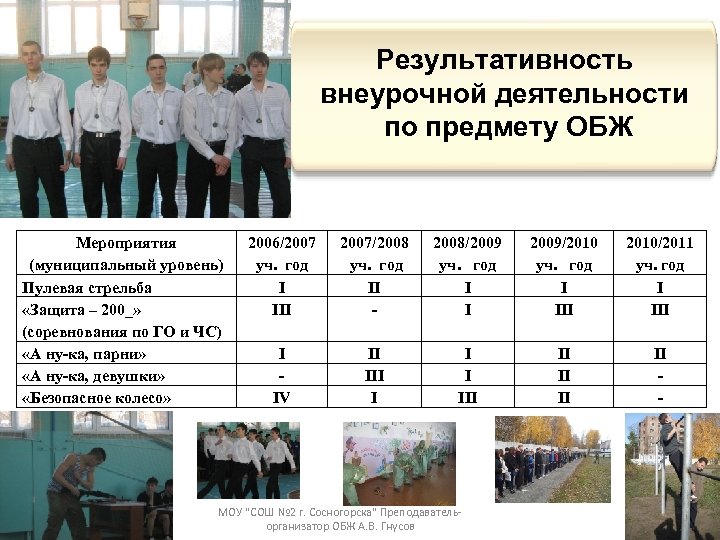 Результативность внеурочной деятельности по предмету ОБЖ

| Мероприятия (муниципальный уровень) | 2006/2007 уч. год | 2007/2008 уч. год | 2008/2009 уч. год | 2009/2010 уч. год | 2010/2011 уч. год |
|---|---|---|---|---|---|
| Пулевая стрельба | I | II | I | I | I |
| «Защита – 200_» (соревнования по ГО и ЧС) | III | - | I | III | III |
| «А ну-ка, парни» | I | II | I | II | II |
| «А ну-ка, девушки» | - | III | I | II | - |
| «Безопасное колесо» | IV | I | III | II | - |

МОУ "СОШ №2 г. Сосногорска" Преподаватель-организатор ОБЖ А.В. Гнусов